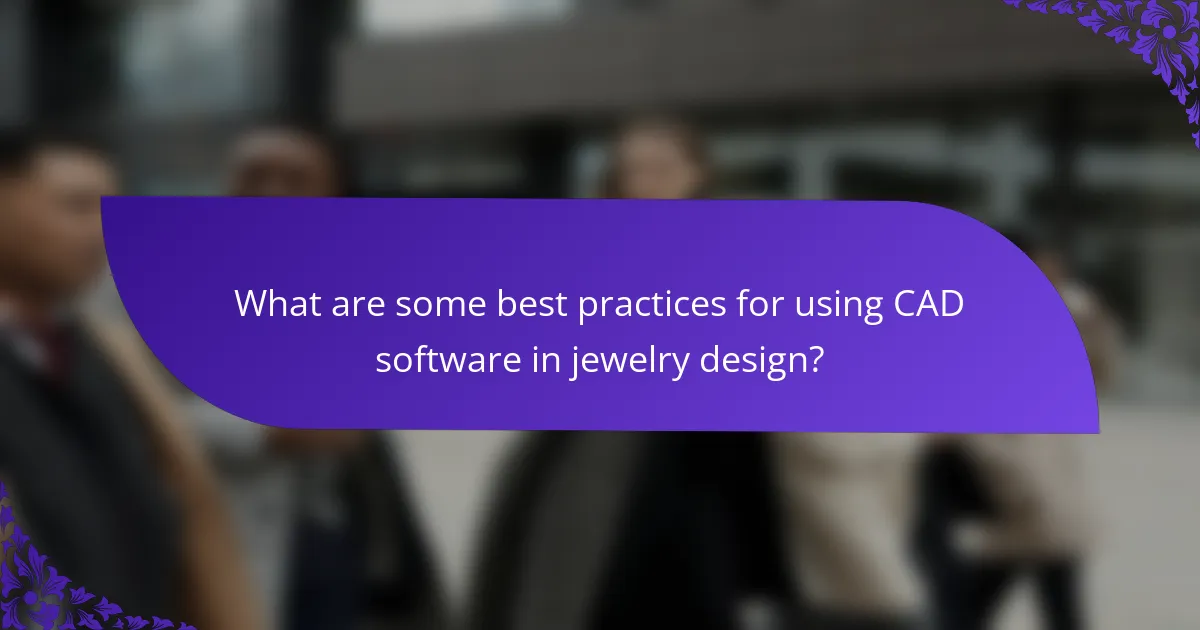 What are some best practices for using CAD software in jewelry design?